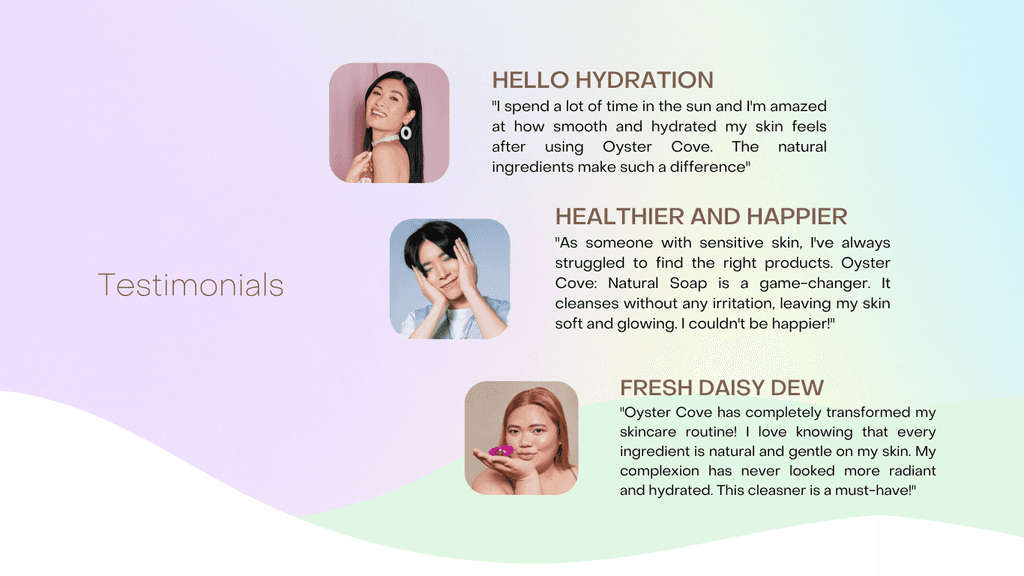 Testimonials

HELLO HYDRATION

"I spend a lot of time in the sun and I'm amazed at how smooth and hydrated my skin feels after using Oyster Cove. The natural ingredients make such a difference"

HEALTHIER AND HAPPIER

"As someone with sensitive skin, I've always struggled to find the right products. Oyster Cove: Natural Soap is a game-changer. It cleanses without any irritation, leaving my skin soft and glowing. I couldn't be happier!"

FRESH DAISY DEW

"Oyster Cove has completely transformed my skincare routine! I love knowing that every ingredient is natural and gentle on my skin. My complexion has never looked more radiant and hydrated. This cleasner is a must-have!"